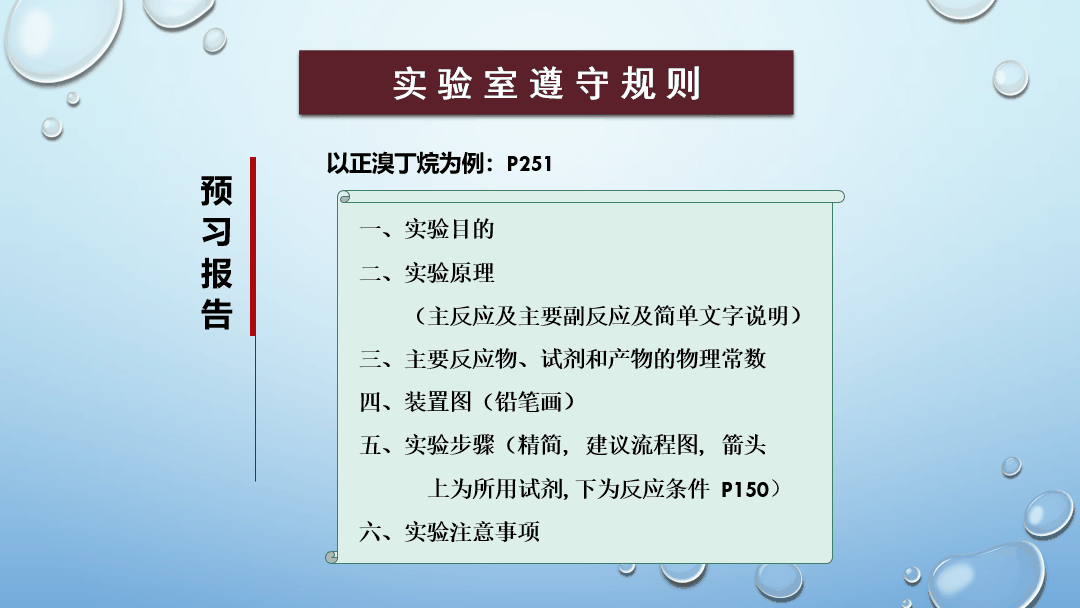 实验室遵守规则

预习报告

以正溴丁烷为例：P251

一、实验目的

二、实验原理

（主反应及主要副反应及简单文字说明）

三、主要反应物、试剂和产物的物理常数

四、装置图（铅笔画）

五、实验步骤（精简，建议流程图，箭头上为所用试剂，下为反应条件 P150）

六、实验注意事项